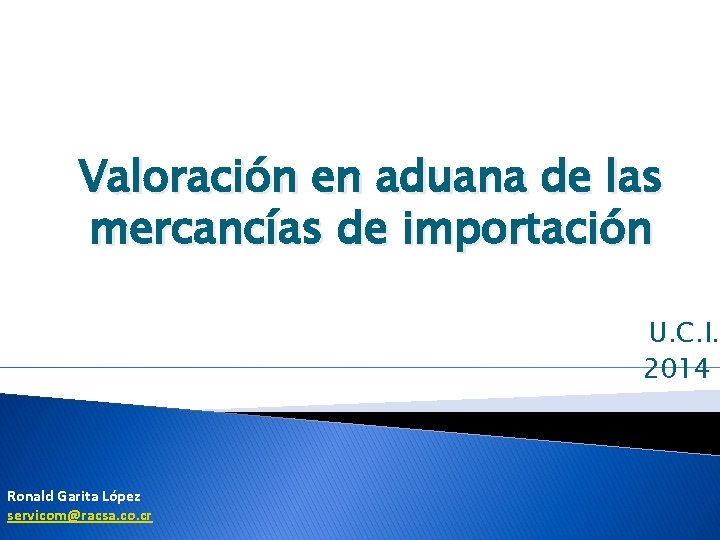 Valoración en aduana de las mercancías de importación

U.C.I.
2014

Ronald Garita López
servicom@racsa.co.cr